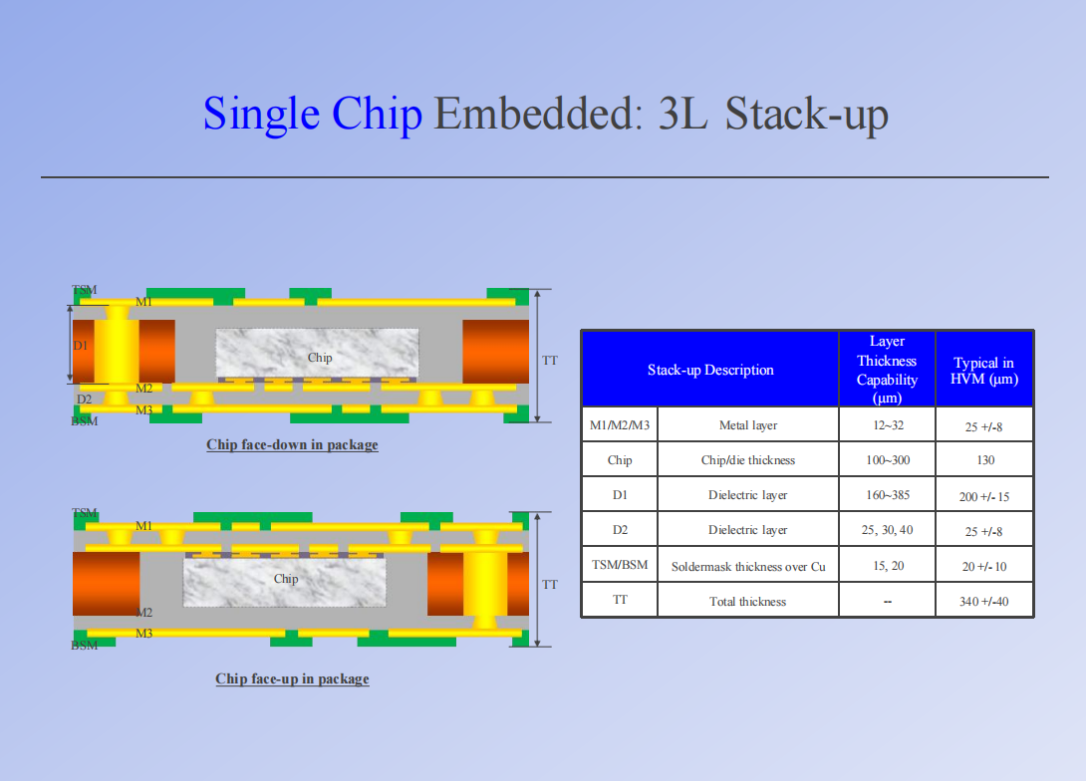 Single Chip Embedded: 3L Stack-up

TSM
M1
D1
Chip
TT
M2
D2
M3
BSM

Chip face-down in package

TSM
M1
Chip
TT
M2
M3
BSM

Chip face-up in package

| Stack-up Description | | Layer Thickness Capability (µm) | Typical in HVM (µm) |
|---|---|---|---|
| M1/M2/M3 | Metal layer | 12~32 | 25 +/-8 |
| Chip | Chip/die thickness | 100~300 | 130 |
| D1 | Dielectric layer | 160~385 | 200 +/- 15 |
| D2 | Dielectric layer | 25, 30, 40 | 25 +/-8 |
| TSM/BSM | Soldermask thickness over Cu | 15, 20 | 20 +/- 10 |
| TT | Total thickness | -- | 340 +/-40 |